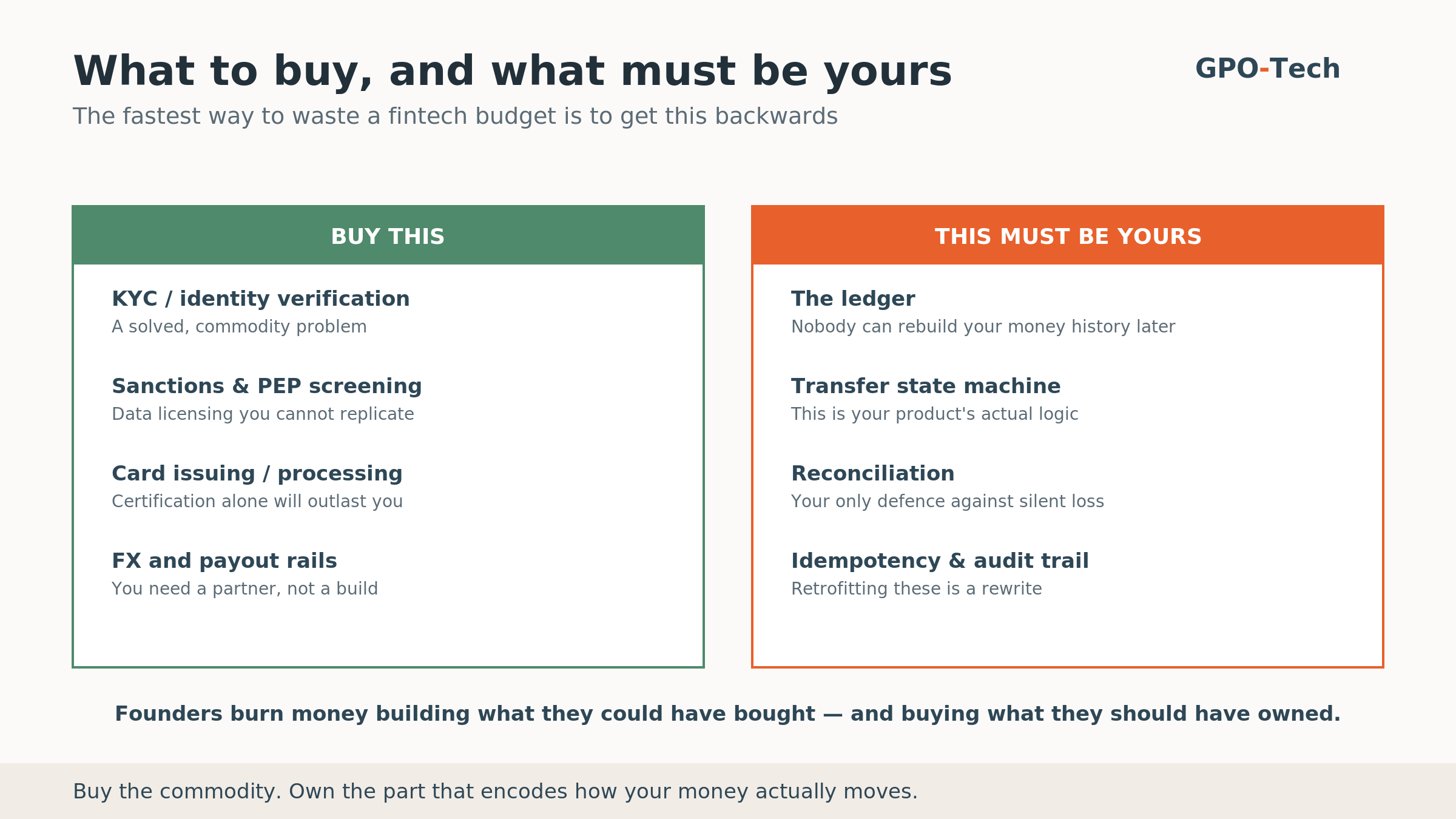 What to buy, and what must be yours

GPO-Tech

The fastest way to waste a fintech budget is to get this backwards

BUY THIS

KYC / identity verification
A solved, commodity problem

Sanctions & PEP screening
Data licensing you cannot replicate

Card issuing / processing
Certification alone will outlast you

FX and payout rails
You need a partner, not a build

THIS MUST BE YOURS

The ledger
Nobody can rebuild your money history later

Transfer state machine
This is your product's actual logic

Reconciliation
Your only defence against silent loss

Idempotency & audit trail
Retrofitting these is a rewrite

Founders burn money building what they could have bought — and buying what they should have owned.

Buy the commodity. Own the part that encodes how your money actually moves.